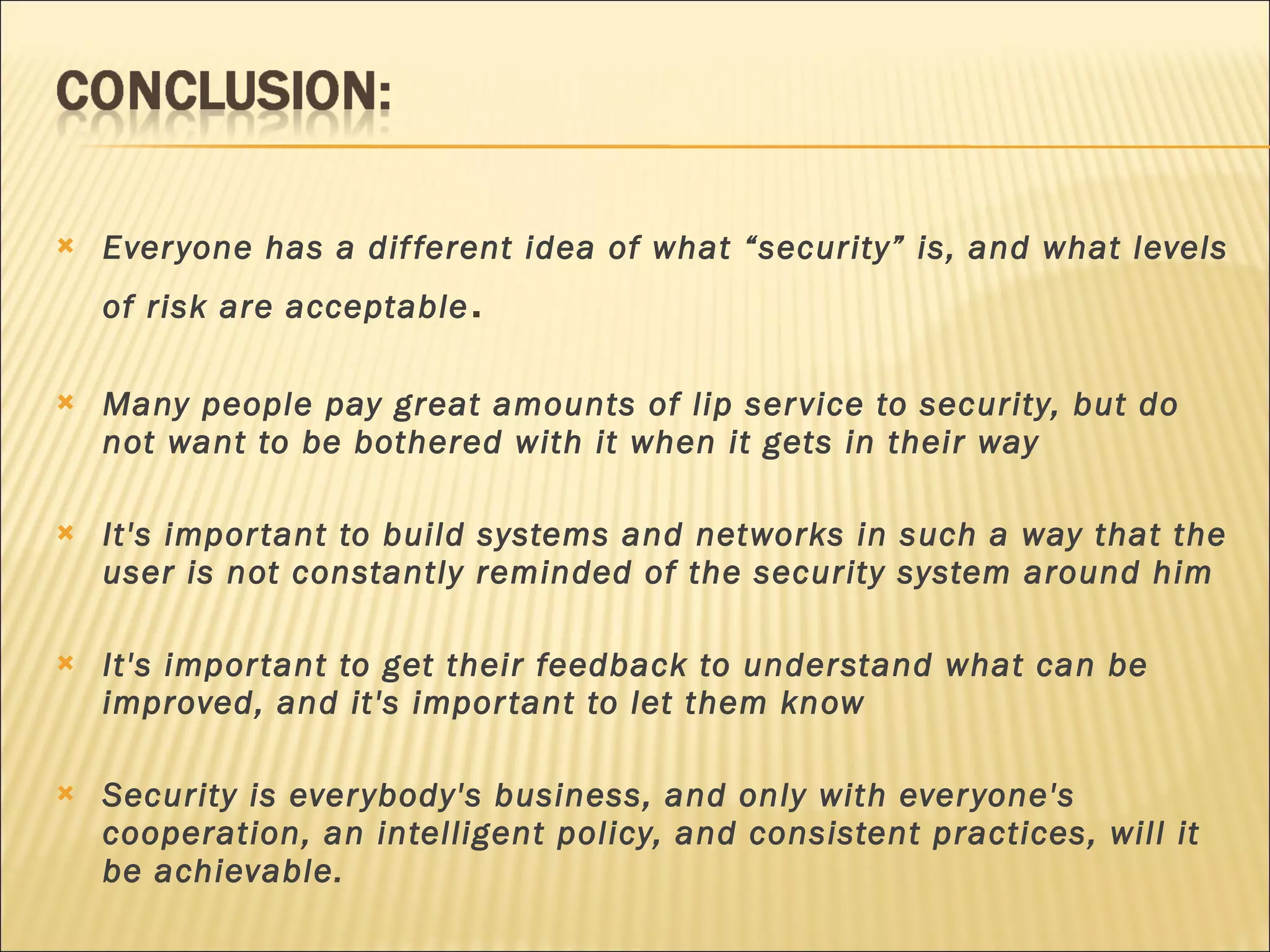 CONCLUSION:

Everyone has a different idea of what “security” is, and what levels of risk are acceptable.

Many people pay great amounts of lip service to security, but do not want to be bothered with it when it gets in their way

It's important to build systems and networks in such a way that the user is not constantly reminded of the security system around him

It's important to get their feedback to understand what can be improved, and it's important to let them know

Security is everybody's business, and only with everyone's cooperation, an intelligent policy, and consistent practices, will it be achievable.